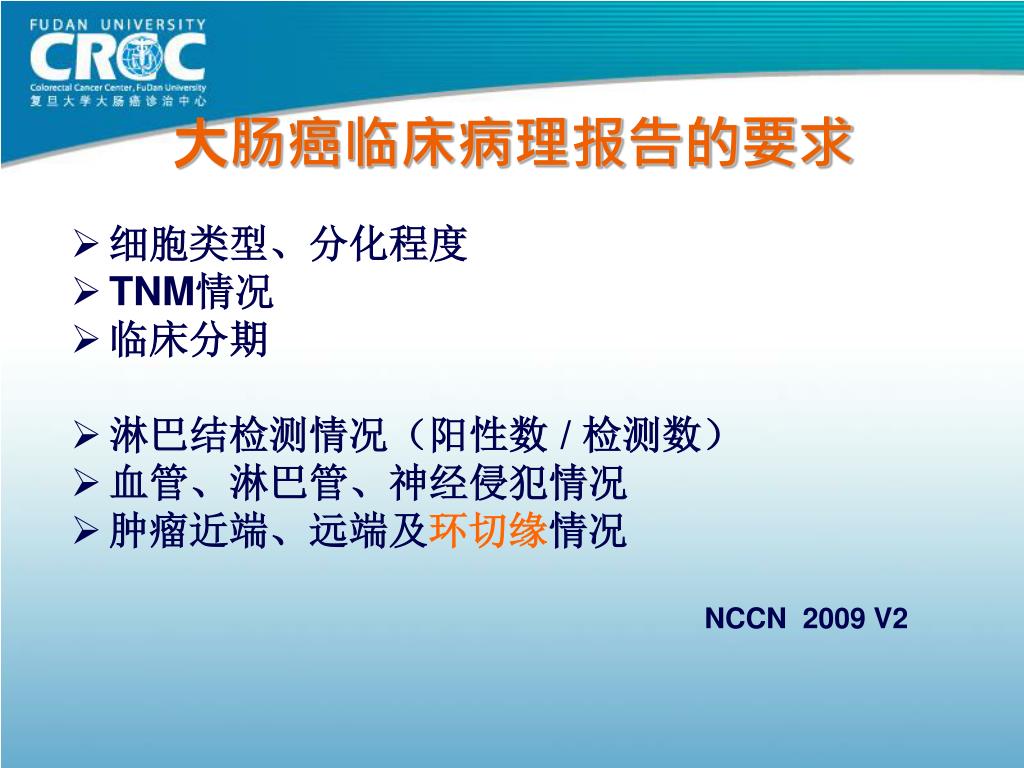 FUDAN UNIVERSITY
CRCC
Colorectal Cancer Center, FuDan University
复旦大学大肠癌诊治中心

大肠癌临床病理报告的要求

➢ 细胞类型、分化程度
➢ TNM情况
➢ 临床分期

➢ 淋巴结检测情况（阳性数 / 检测数）
➢ 血管、淋巴管、神经侵犯情况
➢ 肿瘤近端、远端及环切缘情况

NCCN 2009 V2